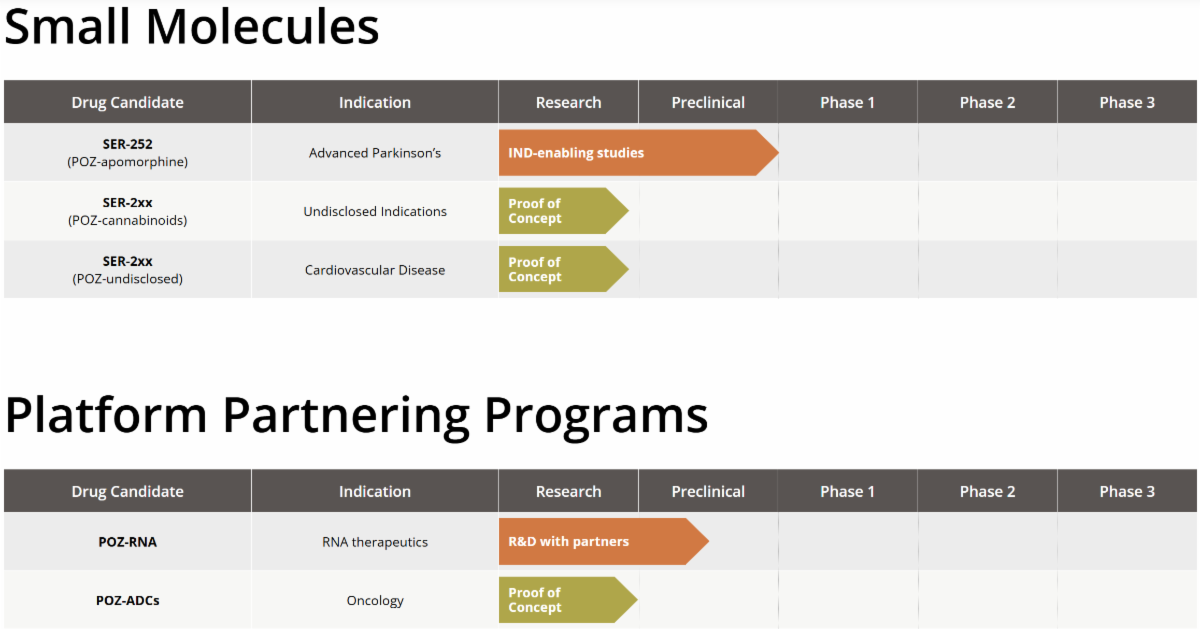 Small Molecules

| Drug Candidate | Indication | Research | Preclinical | Phase 1 | Phase 2 | Phase 3 |
|---|---|---|---|---|---|---|
| SER-252 (POZ-apomorphine) | Advanced Parkinson's | IND-enabling studies | | | | |
| SER-2xx (POZ-cannabinoids) | Undisclosed Indications | Proof of Concept | | | | |
| SER-2xx (POZ-undisclosed) | Cardiovascular Disease | Proof of Concept | | | | |

Platform Partnering Programs

| Drug Candidate | Indication | Research | Preclinical | Phase 1 | Phase 2 | Phase 3 |
|---|---|---|---|---|---|---|
| POZ-RNA | RNA therapeutics | R&D with partners | | | | |
| POZ-ADCs | Oncology | Proof of Concept | | | | |